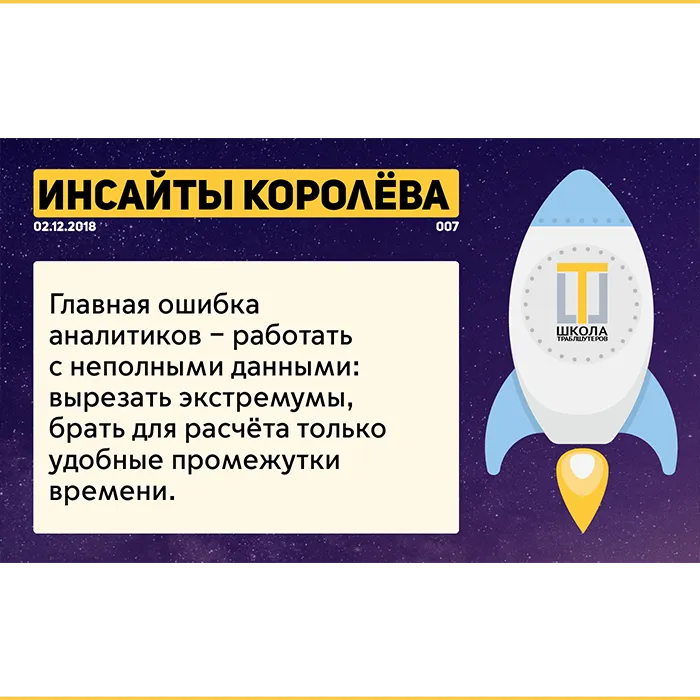 ИНСАЙТЫ КОРОЛЁВА
02.12.2018
007

Главная ошибка аналитиков – работать с неполными данными: вырезать экстремумы, брать для расчёта только удобные промежутки времени.

ШКОЛА ТРАБЛШУТЕРОВ